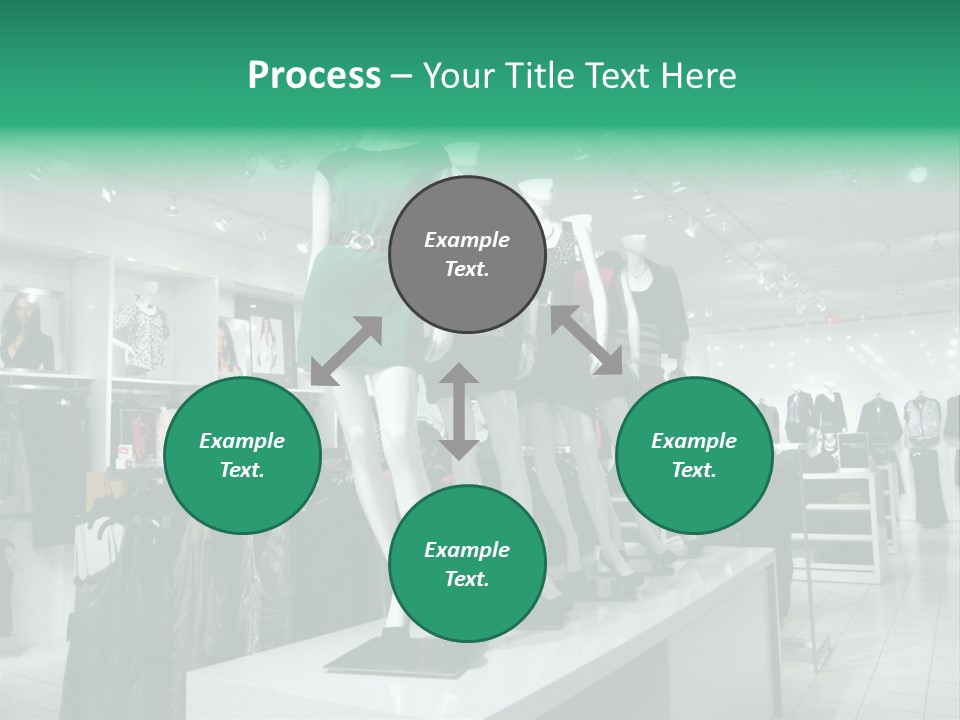 Process – Your Title Text Here

Example Text.

Example Text.

Example Text.

Example Text.